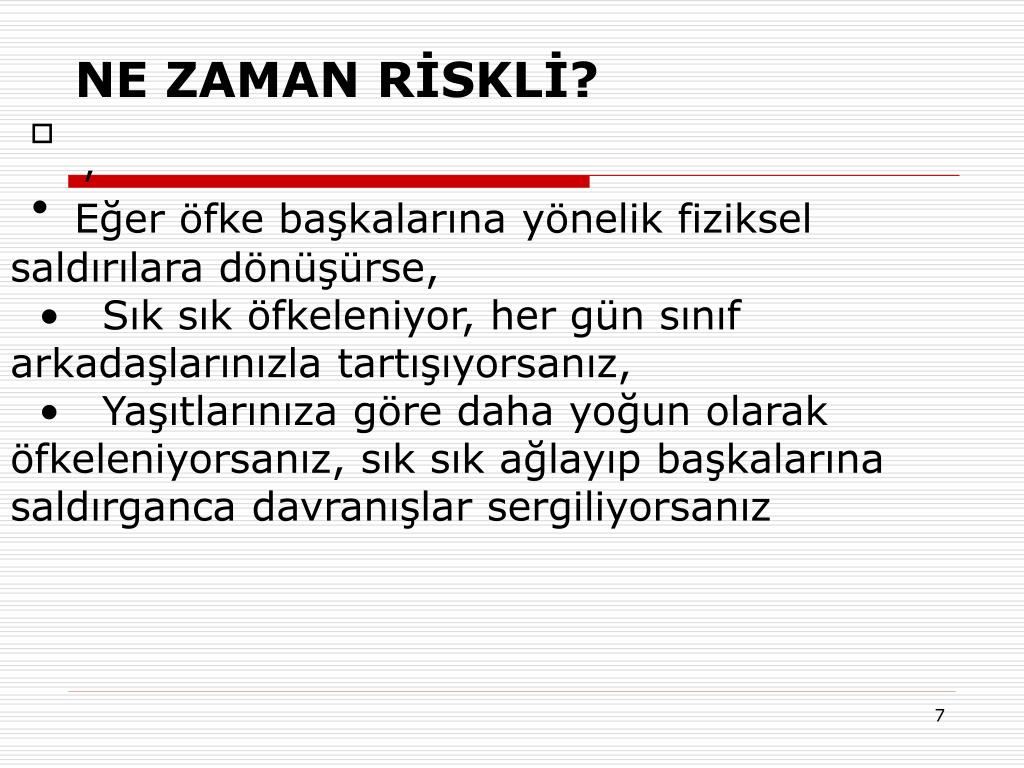 NE ZAMAN RİSKLİ?

,

• Eğer öfke başkalarına yönelik fiziksel saldırılara dönüşürse,

• Sık sık öfkeleniyor, her gün sınıf arkadaşlarınızla tartışıyorsanız,

• Yaşıtlarınıza göre daha yoğun olarak öfkeleniyorsanız, sık sık ağlayıp başkalarına saldırganca davranışlar sergiliyorsanız

7